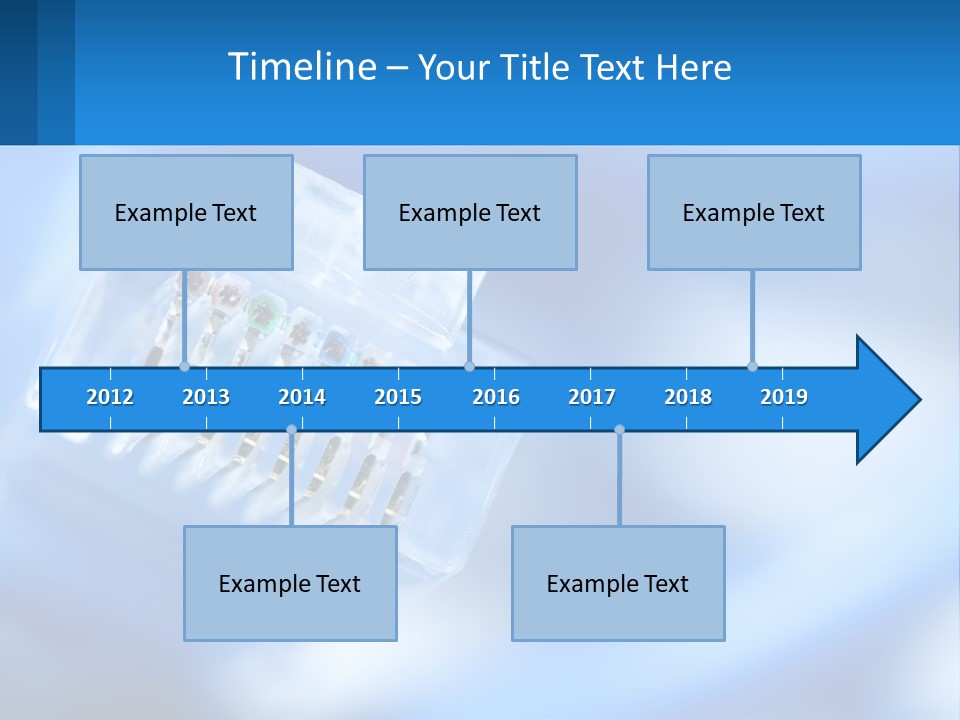 Timeline – Your Title Text Here

Example Text

Example Text

Example Text

2012 2013 2014 2015 2016 2017 2018 2019

Example Text

Example Text